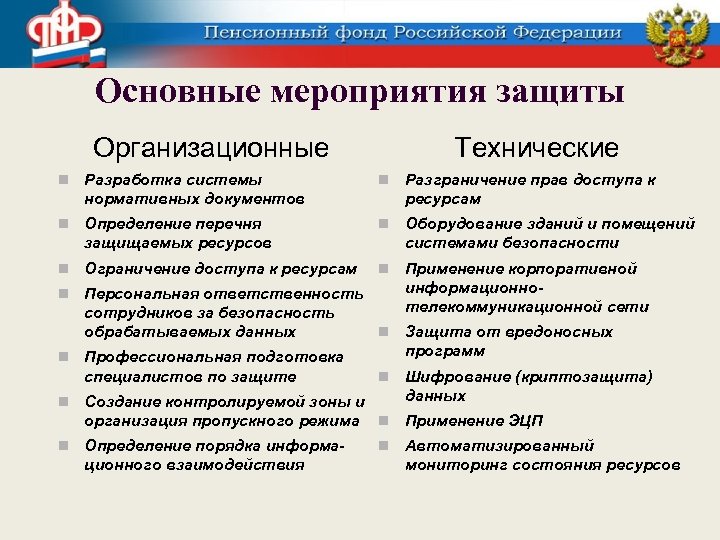 ПФР

Пенсионный фонд Российской Федерации

Основные мероприятия защиты

Организационные

- Разработка системы нормативных документов
- Определение перечня защищаемых ресурсов
- Ограничение доступа к ресурсам
- Персональная ответственность сотрудников за безопасность обрабатываемых данных
- Профессиональная подготовка специалистов по защите
- Создание контролируемой зоны и организация пропускного режима
- Определение порядка информационного взаимодействия

Технические

- Разграничение прав доступа к ресурсам
- Оборудование зданий и помещений системами безопасности
- Применение корпоративной информационно-телекоммуникационной сети
- Защита от вредоносных программ
- Шифрование (криптозащита) данных
- Применение ЭЦП
- Автоматизированный мониторинг состояния ресурсов